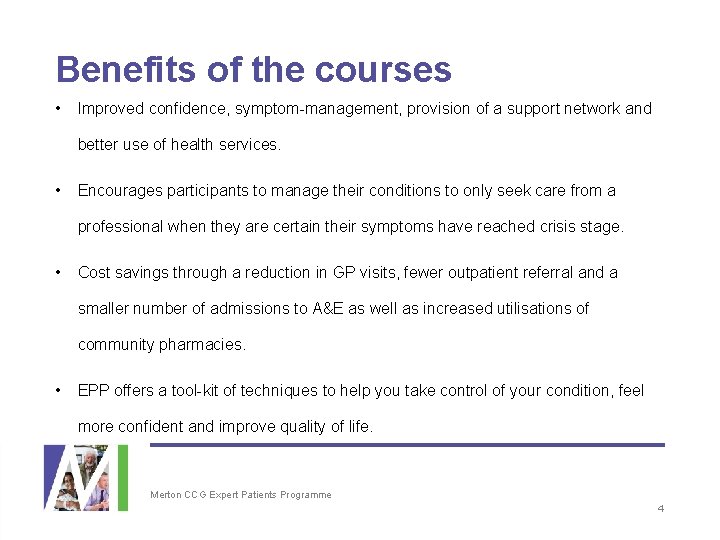 Benefits of the courses

• Improved confidence, symptom-management, provision of a support network and better use of health services.

• Encourages participants to manage their conditions to only seek care from a professional when they are certain their symptoms have reached crisis stage.

• Cost savings through a reduction in GP visits, fewer outpatient referral and a smaller number of admissions to A&E as well as increased utilisations of community pharmacies.

• EPP offers a tool-kit of techniques to help you take control of your condition, feel more confident and improve quality of life.

Merton CCG Expert Patients Programme

4